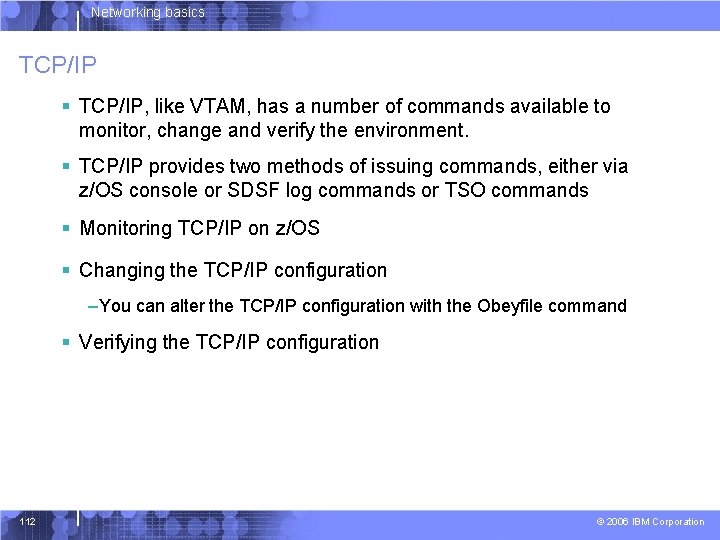 Networking basics

TCP/IP

▪ TCP/IP, like VTAM, has a number of commands available to monitor, change and verify the environment.

▪ TCP/IP provides two methods of issuing commands, either via z/OS console or SDSF log commands or TSO commands

▪ Monitoring TCP/IP on z/OS

▪ Changing the TCP/IP configuration

–You can alter the TCP/IP configuration with the Obeyfile command

▪ Verifying the TCP/IP configuration

112

© 2006 IBM Corporation